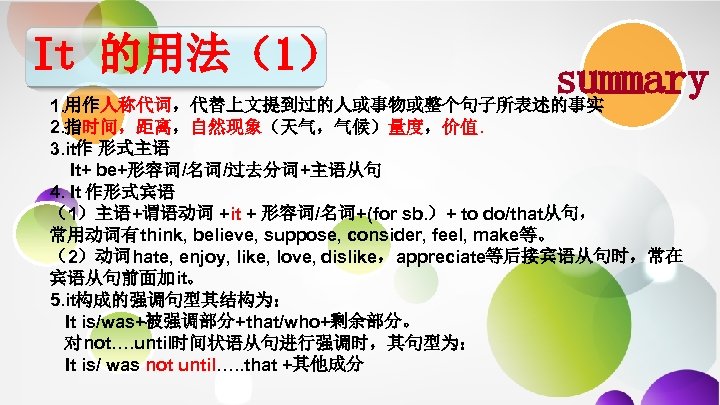 It 的用法（1）

summary

1.用作人称代词，代替上文提到过的人或事物或整个句子所表述的事实
2.指时间，距离，自然现象（天气，气候）量度，价值.
3.it作 形式主语
It+ be+形容词/名词/过去分词+主语从句
4. It 作形式宾语
（1）主语+谓语动词 +it + 形容词/名词+(for sb.）+ to do/that从句，常用动词有think, believe, suppose, consider, feel, make等。
（2）动词hate, enjoy, like, love, dislike，appreciate等后接宾语从句时，常在宾语从句前面加it。
5.it构成的强调句型其结构为：
It is/was+被强调部分+that/who+剩余部分。
对not….until时间状语从句进行强调时，其句型为：
It is/ was not until…..that +其他成分